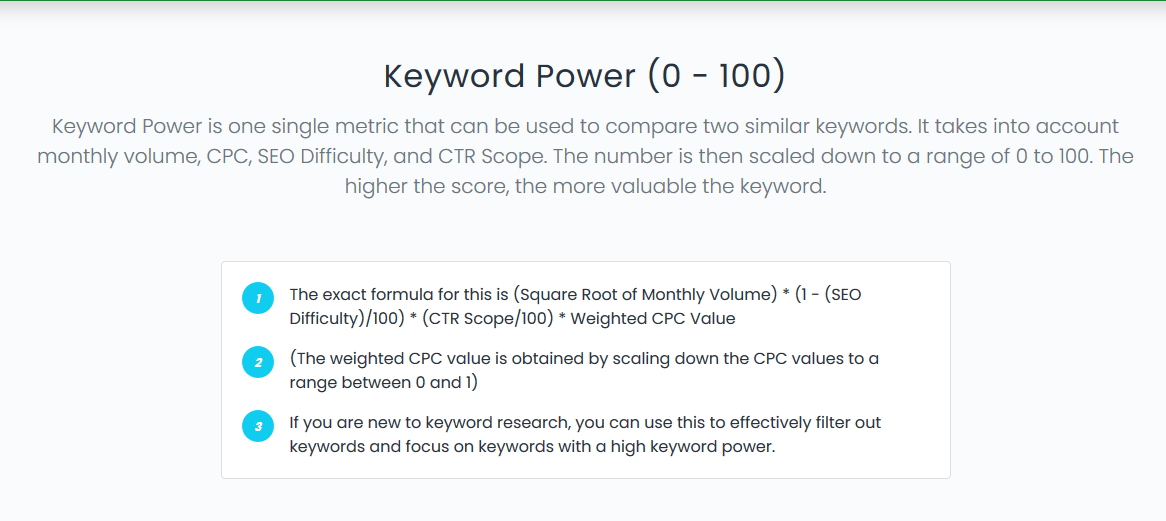 Keyword Power (0 - 100)

Keyword Power is one single metric that can be used to compare two similar keywords. It takes into account monthly volume, CPC, SEO Difficulty, and CTR Scope. The number is then scaled down to a range of 0 to 100. The higher the score, the more valuable the keyword.

1 The exact formula for this is (Square Root of Monthly Volume) * (1 - (SEO Difficulty)/100) * (CTR Scope/100) * Weighted CPC Value

2 (The weighted CPC value is obtained by scaling down the CPC values to a range between 0 and 1)

3 If you are new to keyword research, you can use this to effectively filter out keywords and focus on keywords with a high keyword power.